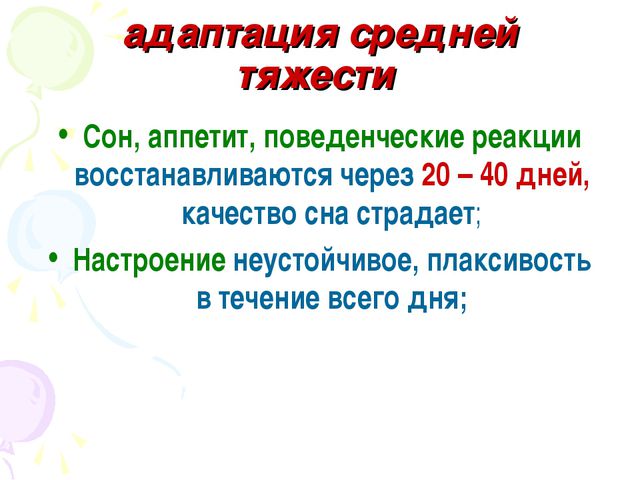 адаптация средней тяжести

• Сон, аппетит, поведенческие реакции восстанавливаются через 20 – 40 дней, качество сна страдает;

• Настроение неустойчивое, плаксивость в течение всего дня;